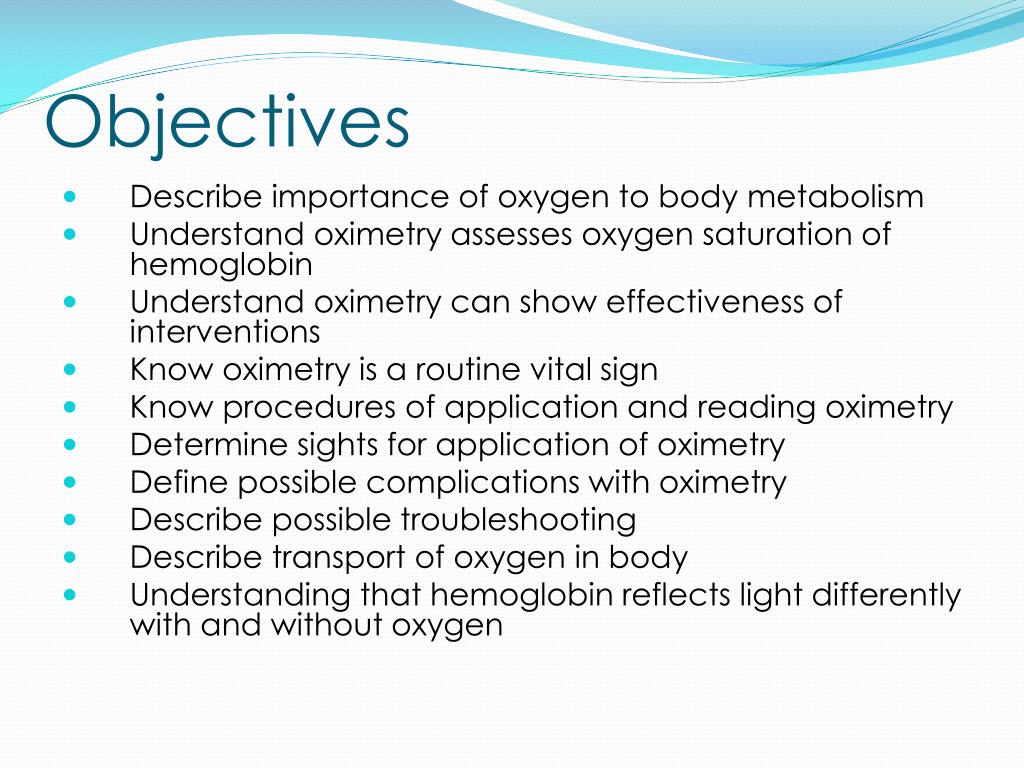 Objectives

- Describe importance of oxygen to body metabolism
- Understand oximetry assesses oxygen saturation of hemoglobin
- Understand oximetry can show effectiveness of interventions
- Know oximetry is a routine vital sign
- Know procedures of application and reading oximetry
- Determine sights for application of oximetry
- Define possible complications with oximetry
- Describe possible troubleshooting
- Describe transport of oxygen in body
- Understanding that hemoglobin reflects light differently with and without oxygen